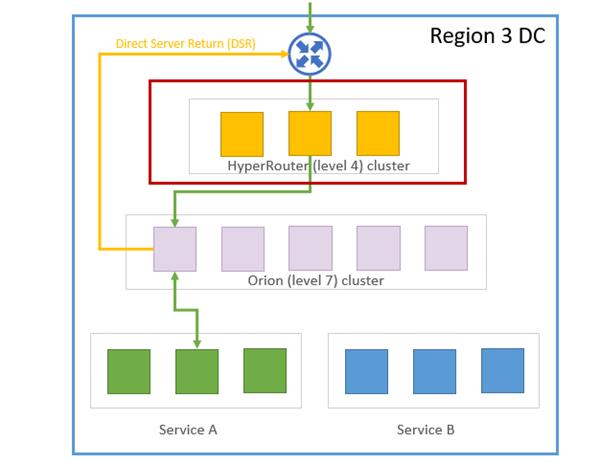 Region 3 DC

Direct Server Return (DSR)

HyperRouter (level 4) cluster

Orion (level 7) cluster

Service A

Service B